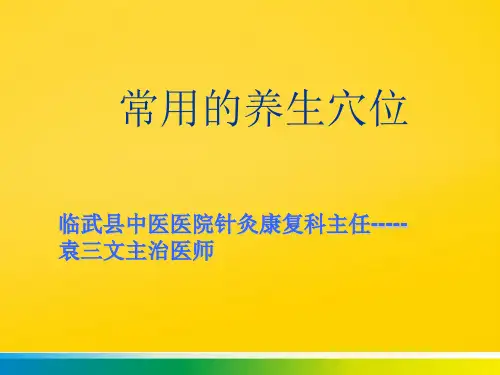 常用的养生穴位

临武县中医医院针灸康复科主任-----袁三文主治医师